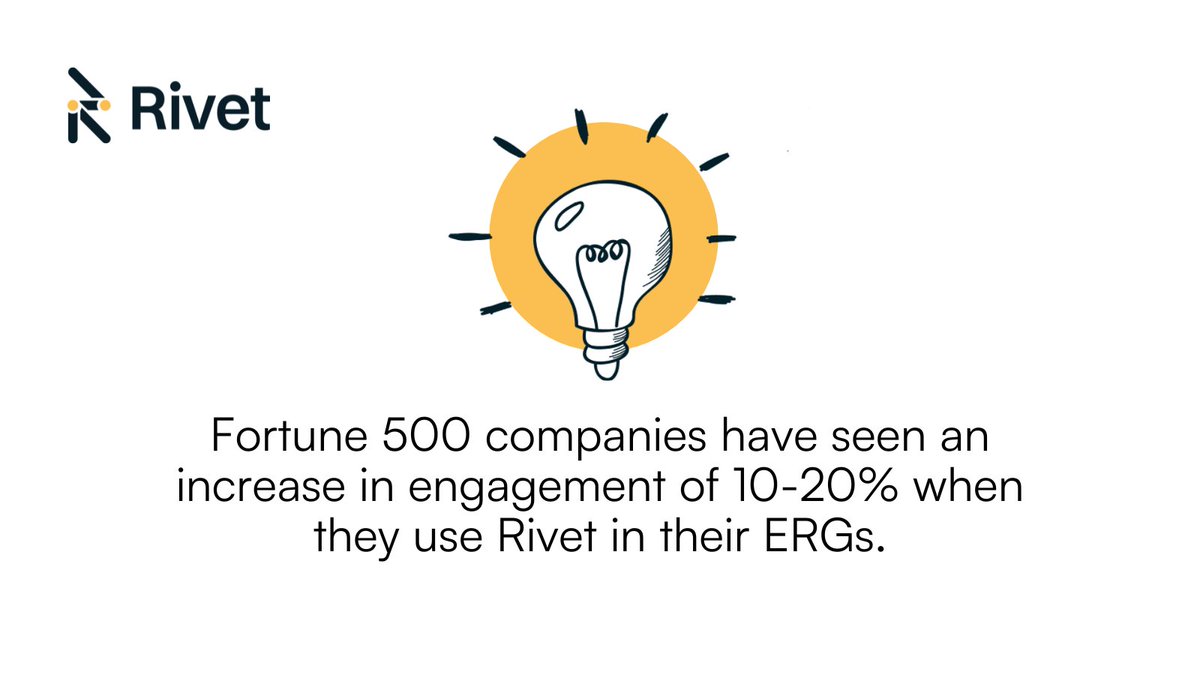 Rivet

Fortune 500 companies have seen an increase in engagement of 10-20% when they use Rivet in their ERGs.